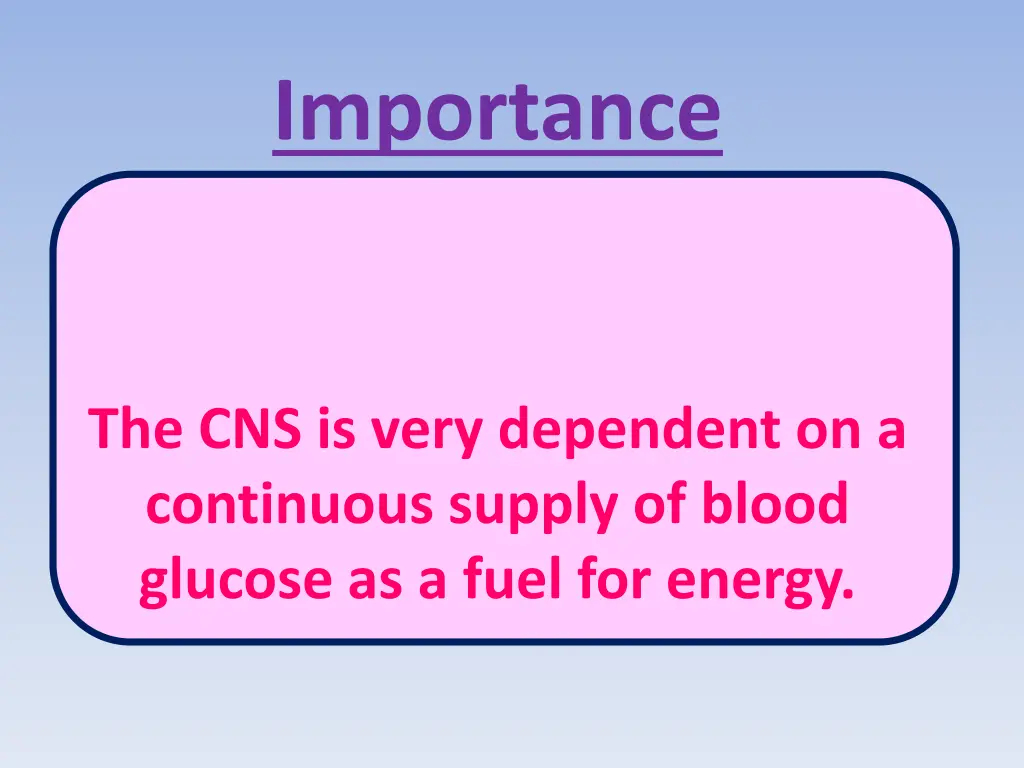 Importance

The CNS is very dependent on a continuous supply of blood glucose as a fuel for energy.